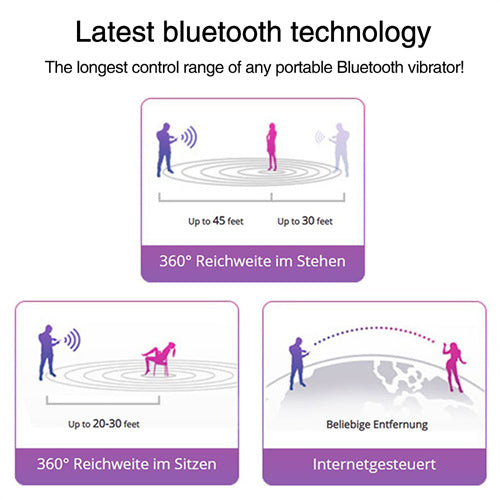 Latest bluetooth technology

The longest control range of any portable Bluetooth vibrator!

Up to 45 feet

Up to 30 feet

360° Reichweite im Stehen

Up to 20-30 feet

360° Reichweite im Sitzen

Beliebige Entfernung

Internetgesteuert